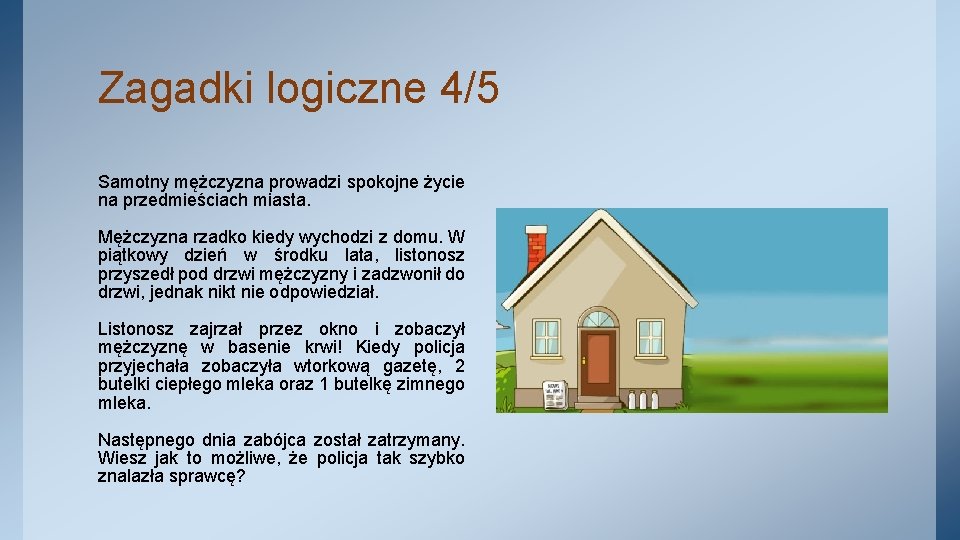 Zagadki logiczne 4/5

Samotny mężczyzna prowadzi spokojne życie na przedmieściach miasta.

Mężczyzna rzadko kiedy wychodzi z domu. W piątkowy dzień w środku lata, listonosz przyszedł pod drzwi mężczyzny i zadzwonił do drzwi, jednak nikt nie odpowiedział.

Listonosz zajrzał przez okno i zobaczył mężczyznę w basenie krwi! Kiedy policja przyjechała zobaczyła wtorkową gazetę, 2 butelki ciepłego mleka oraz 1 butelkę zimnego mleka.

Następnego dnia zabójca został zatrzymany. Wiesz jak to możliwe, że policja tak szybko znalazła sprawcę?

NEWS